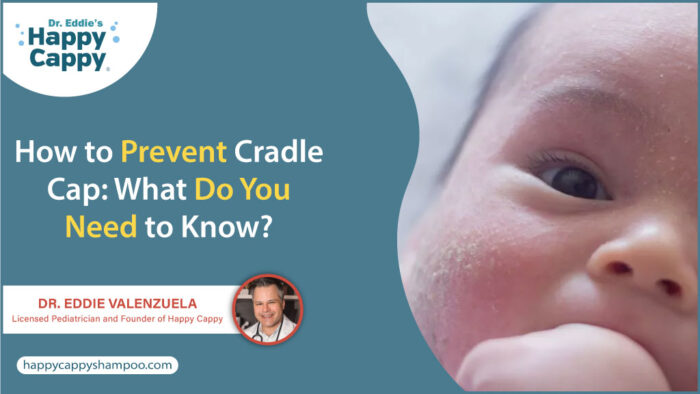 Dr. Eddie's
Happy Cappy

How to Prevent Cradle Cap: What Do You Need to Know?

DR. EDDIE VALENZUELA
Licensed Pediatrician and Founder of Happy Cappy

happycappyshampoo.com